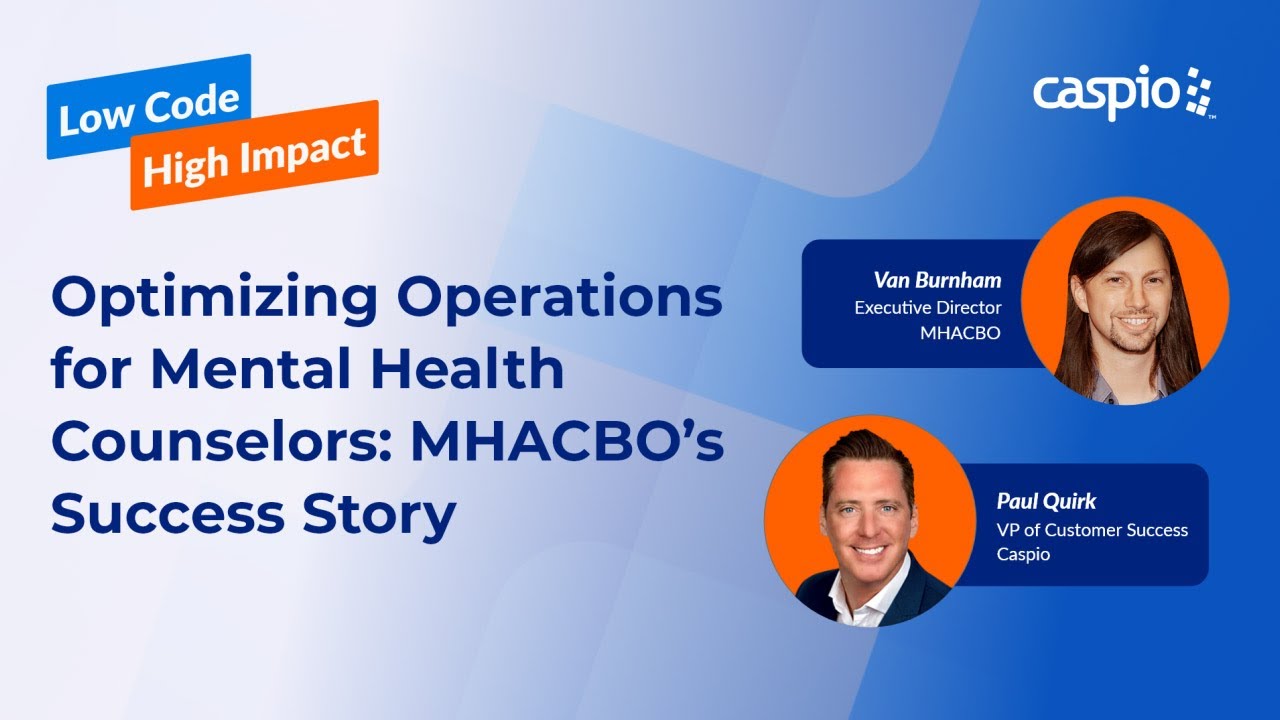 Low Code
High Impact

caspio

Optimizing Operations for Mental Health Counselors: MHACBO's Success Story

Van Burnham
Executive Director
MHACBO

Paul Quirk
VP of Customer Success
Caspio